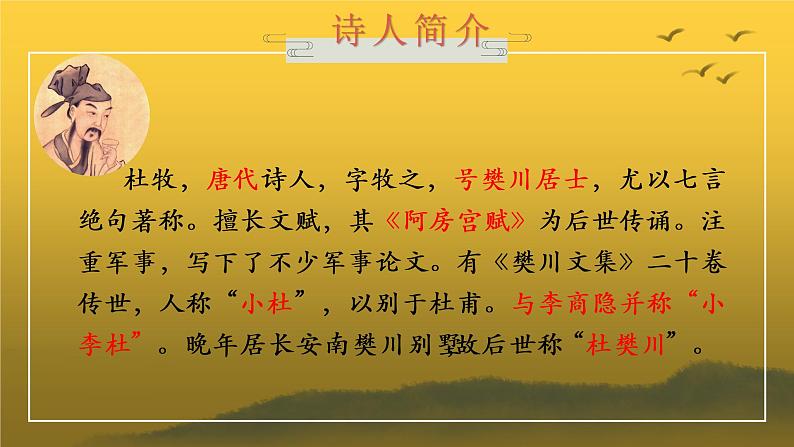 诗人简介

杜牧，唐代诗人，字牧之，号樊川居士，尤以七言绝句著称。擅长文赋，其《阿房宫赋》为后世传诵。注重军事，写下了不少军事论文。有《樊川文集》二十卷传世，人称“小杜”，以别于杜甫。与李商隐并称“小李杜”。晚年居长安南樊川别墅故后世称“杜樊川”。